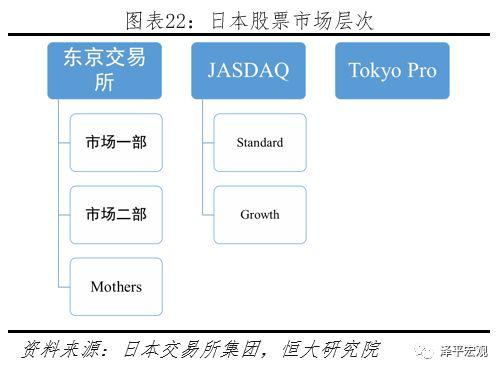 图表22：日本股票市场层次

东京交易所

市场一部

市场二部

Mothers

JASDAQ

Standard

Growth

Tokyo Pro

资料来源：日本交易所集团，恒大研究院

泽平宏观